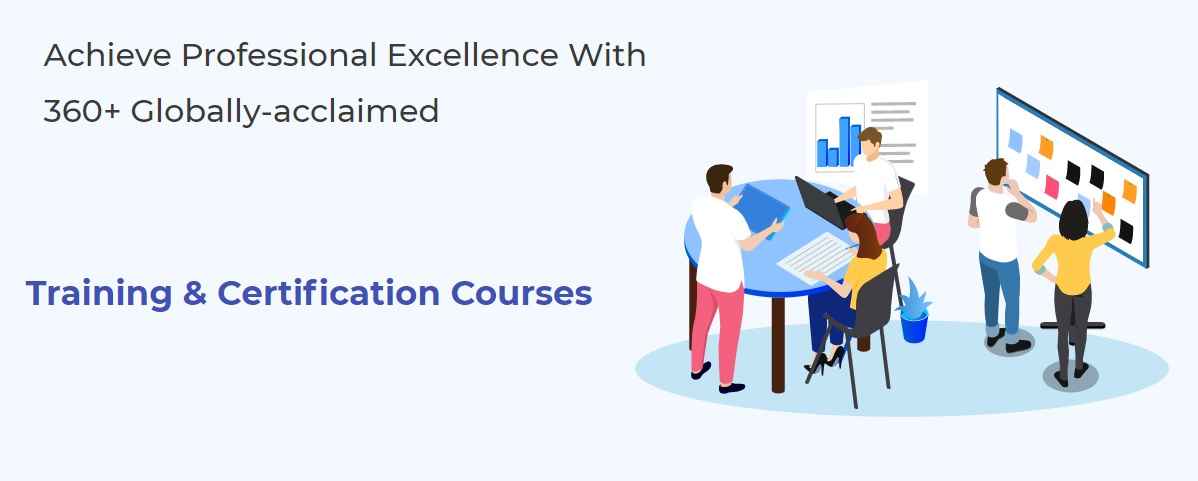 Achieve Professional Excellence With 360+ Globally-acclaimed

Training & Certification Courses